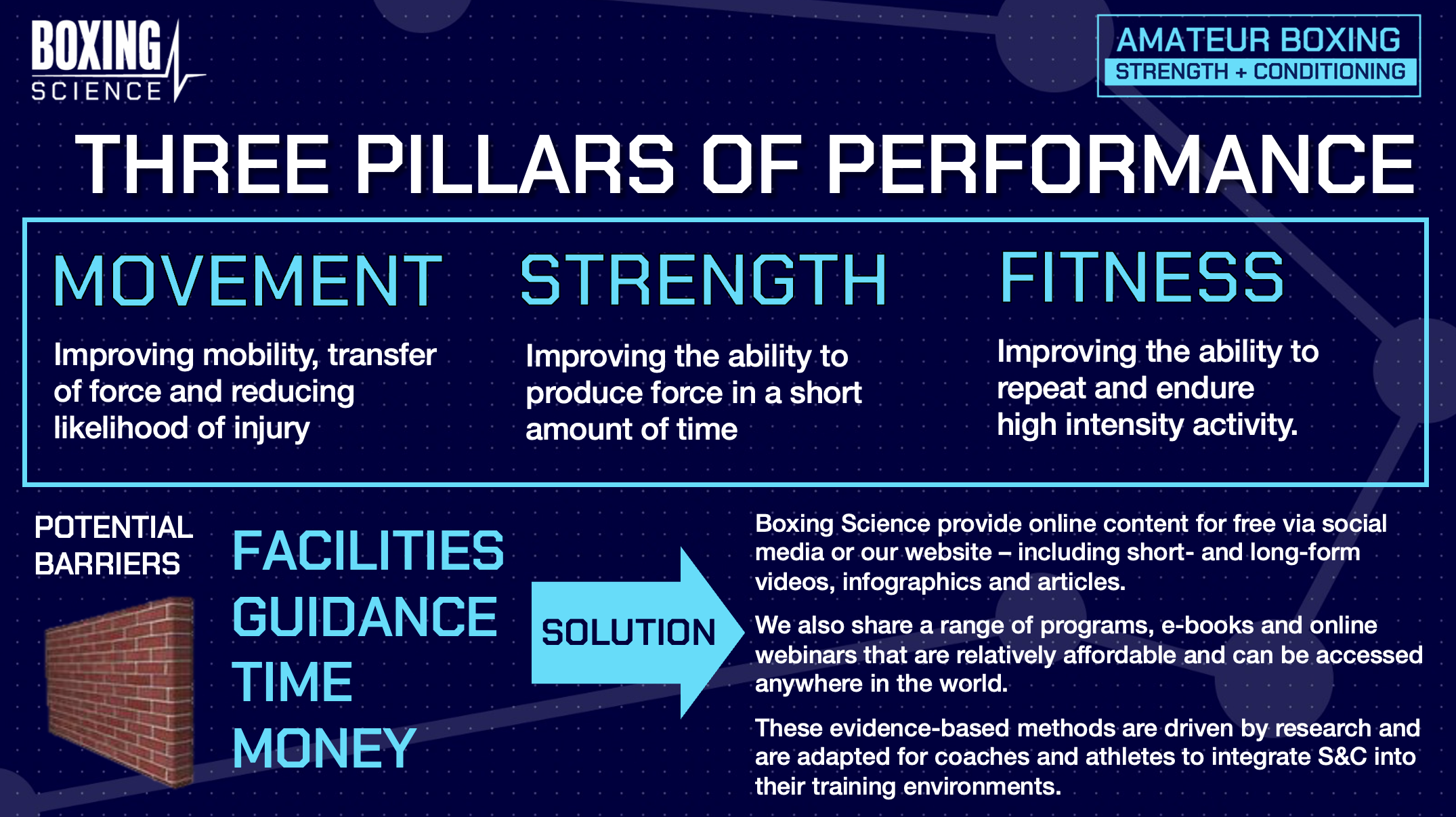 BOXING SCIENCE

AMATEUR BOXING
STRENGTH + CONDITIONING

THREE PILLARS OF PERFORMANCE

MOVEMENT

Improving mobility, transfer of force and reducing likelihood of injury

STRENGTH

Improving the ability to produce force in a short amount of time

FITNESS

Improving the ability to repeat and endure high intensity activity.

POTENTIAL BARRIERS

FACILITIES
GUIDANCE
TIME
MONEY

SOLUTION

Boxing Science provide online content for free via social media or our website – including short- and long-form videos, infographics and articles.

We also share a range of programs, e-books and online webinars that are relatively affordable and can be accessed anywhere in the world.

These evidence-based methods are driven by research and are adapted for coaches and athletes to integrate S&C into their training environments.